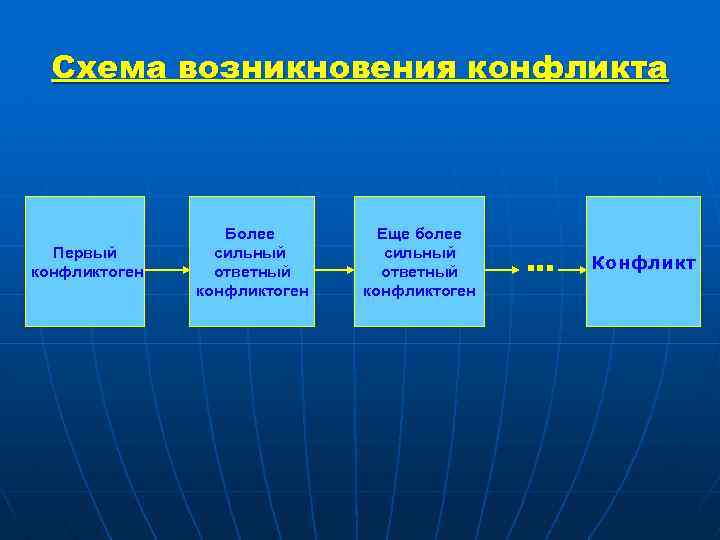 Схема возникновения конфликта

Первый конфликтоген

Более сильный ответный конфликтоген

Еще более сильный ответный конфликтоген

...

Конфликт